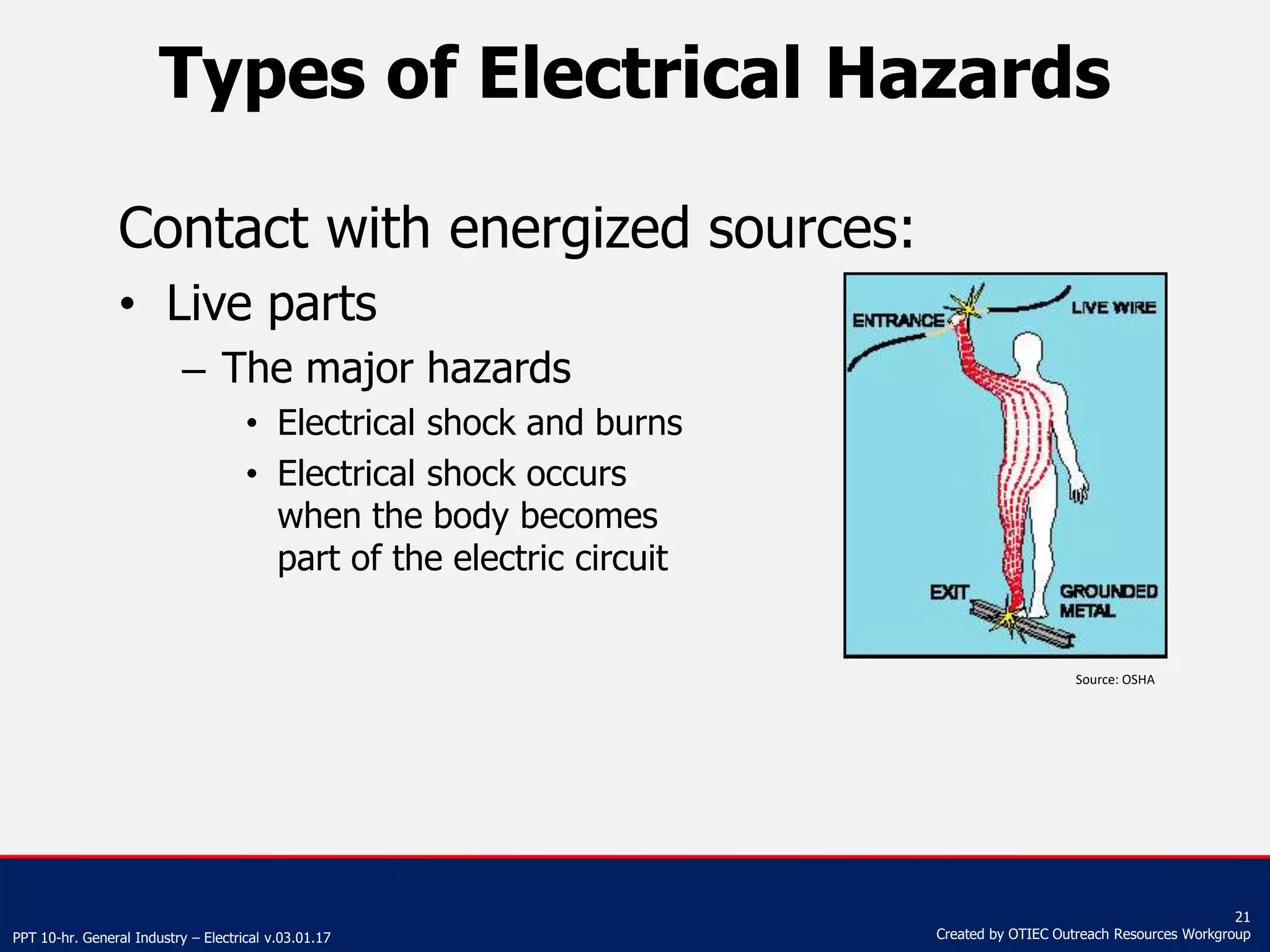 Types of Electrical Hazards

Contact with energized sources:

• Live parts

– The major hazards

• Electrical shock and burns

• Electrical shock occurs when the body becomes part of the electric circuit

ENTRANCE

LIVE WIRE

EXIT

GROUNDED METAL

Source: OSHA

PPT 10-hr. General Industry – Electrical v.03.01.17

21

Created by OTIEC Outreach Resources Workgroup